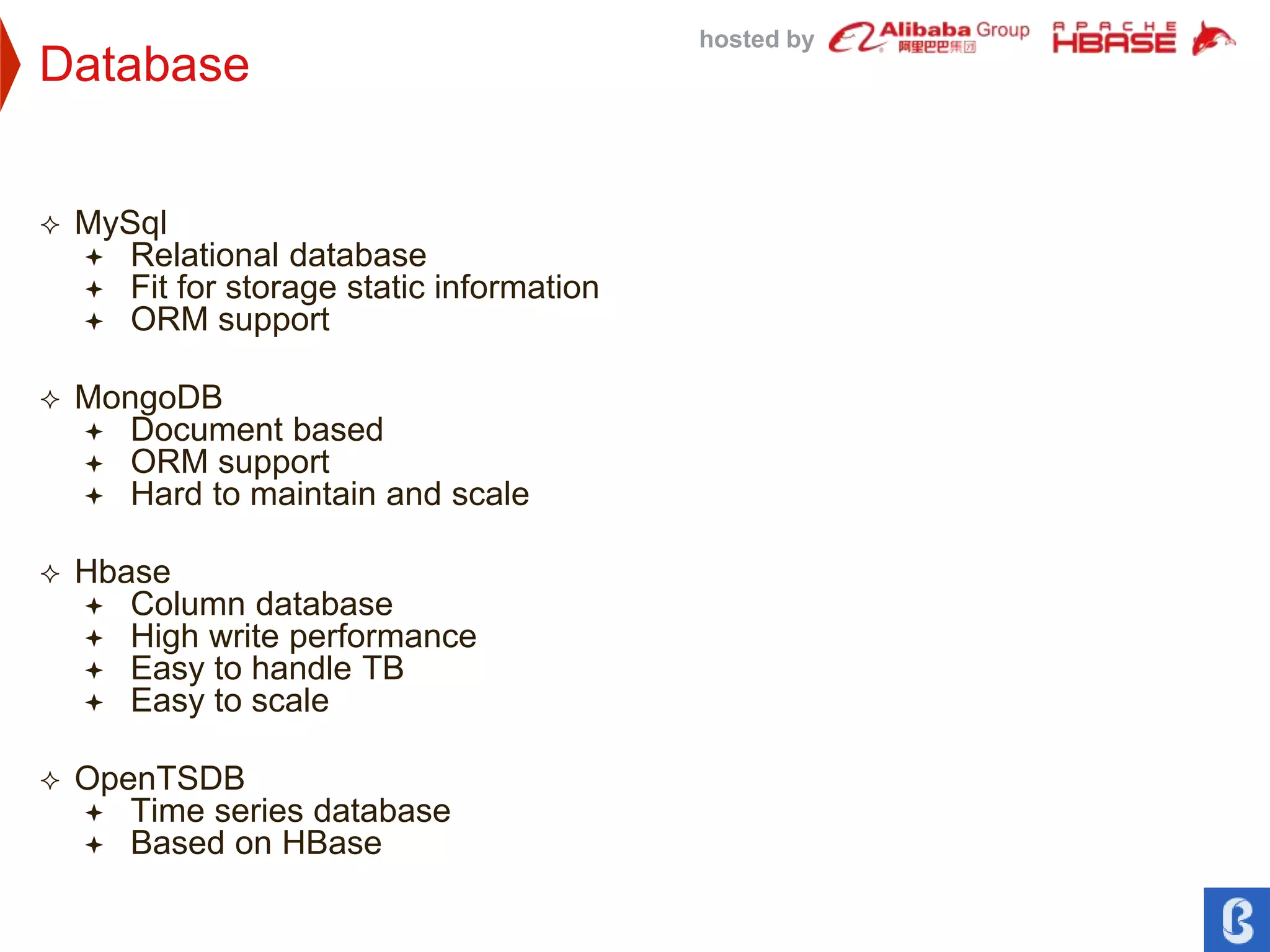 Database

hosted by Alibaba Group 阿里巴巴集团 APACHE HBASE

✧ MySql
✦ Relational database
✦ Fit for storage static information
✦ ORM support

✧ MongoDB
✦ Document based
✦ ORM support
✦ Hard to maintain and scale

✧ Hbase
✦ Column database
✦ High write performance
✦ Easy to handle TB
✦ Easy to scale

✧ OpenTSDB
✦ Time series database
✦ Based on HBase